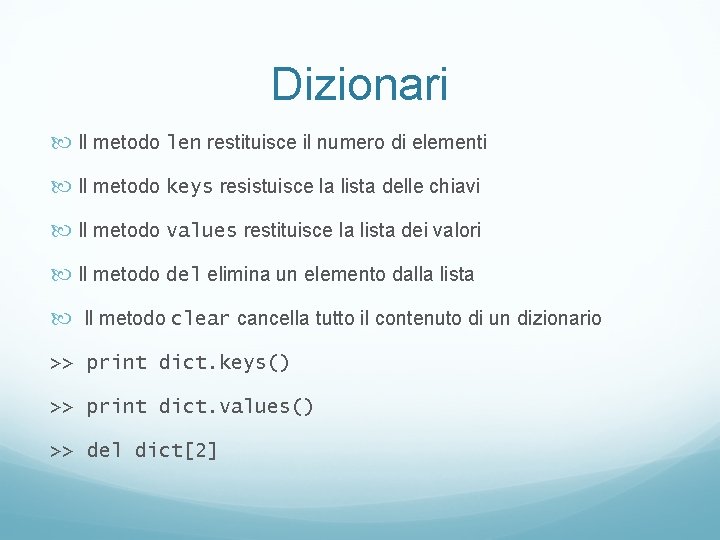 Dizionari

Il metodo len restituisce il numero di elementi

Il metodo keys resistuisce la lista delle chiavi

Il metodo values restituisce la lista dei valori

Il metodo del elimina un elemento dalla lista

Il metodo clear cancella tutto il contenuto di un dizionario

>> print dict.keys()

>> print dict.values()

>> del dict[2]